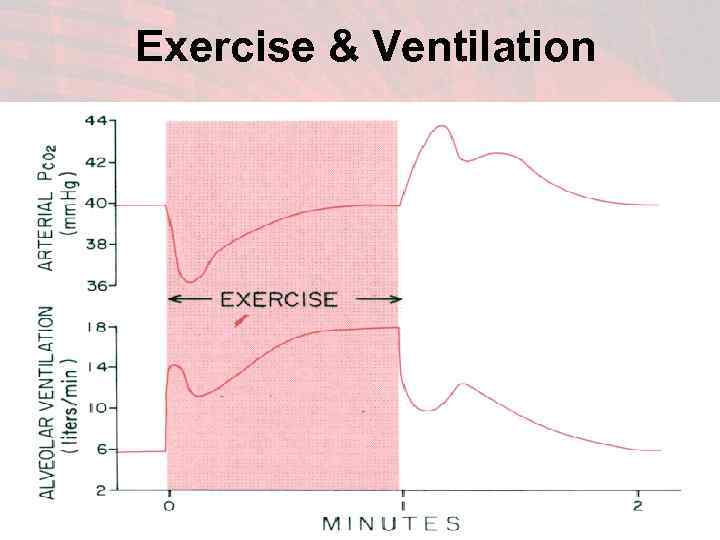 Exercise & Ventilation

ARTERIAL $P_{CO_2}$ (mmHg)

44
42
40
38
36

EXERCISE

ALVEOLAR VENTILATION (liters/min)

18
14
10
6
2

0
1
2

MINUTES